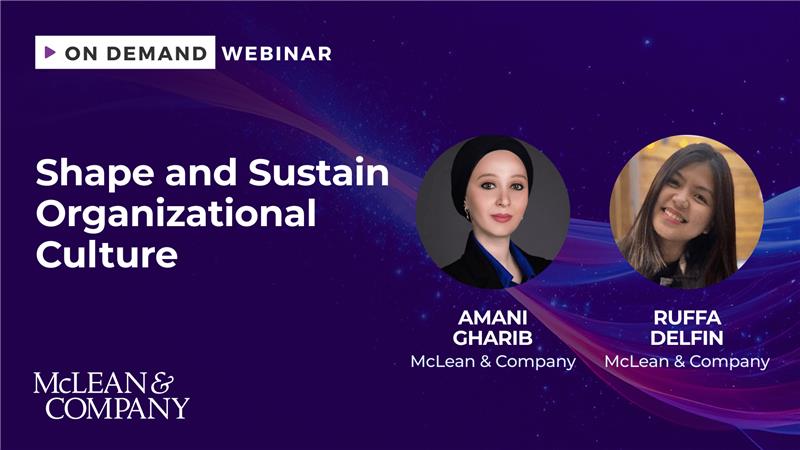 ON DEMAND WEBINAR

Shape and Sustain Organizational Culture

AMANI GHARIB
McLean & Company

RUFFA DELFIN
McLean & Company

McLEAN & COMPANY